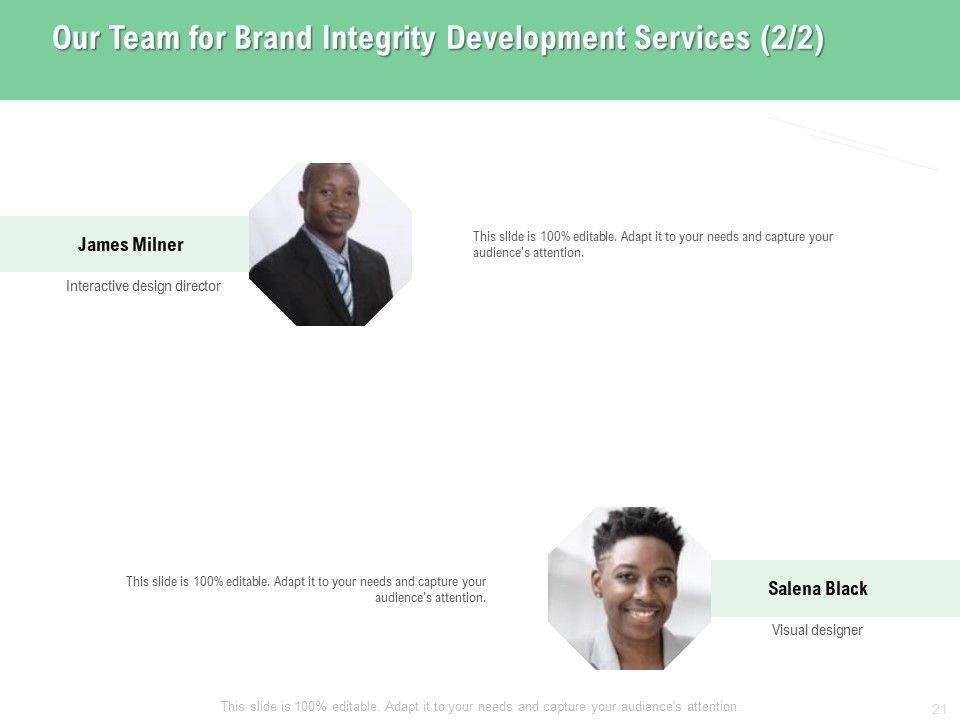 Our Team for Brand Integrity Development Services (2/2)

James Milner

Interactive design director

This slide is 100% editable. Adapt it to your needs and capture your audience's attention.

This slide is 100% editable. Adapt it to your needs and capture your audience's attention.

Salena Black

Visual designer

This slide is 100% editable. Adapt it to your needs and capture your audience's attention.

21